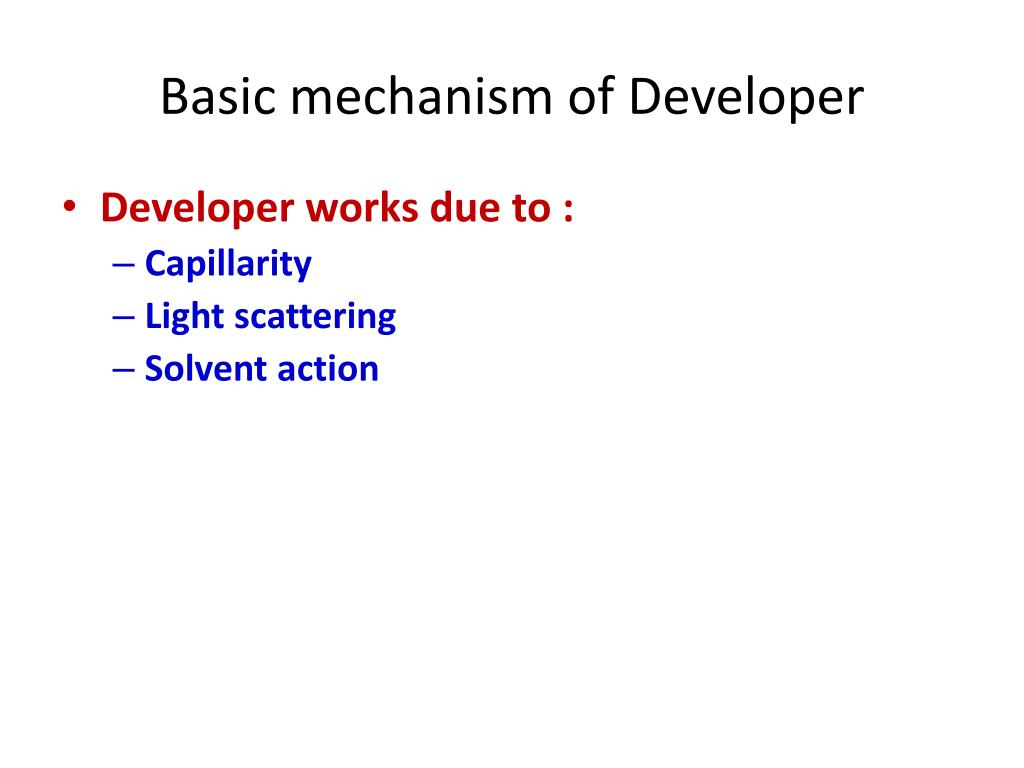 Basic mechanism of Developer

• Developer works due to :
– Capillarity
– Light scattering
– Solvent action